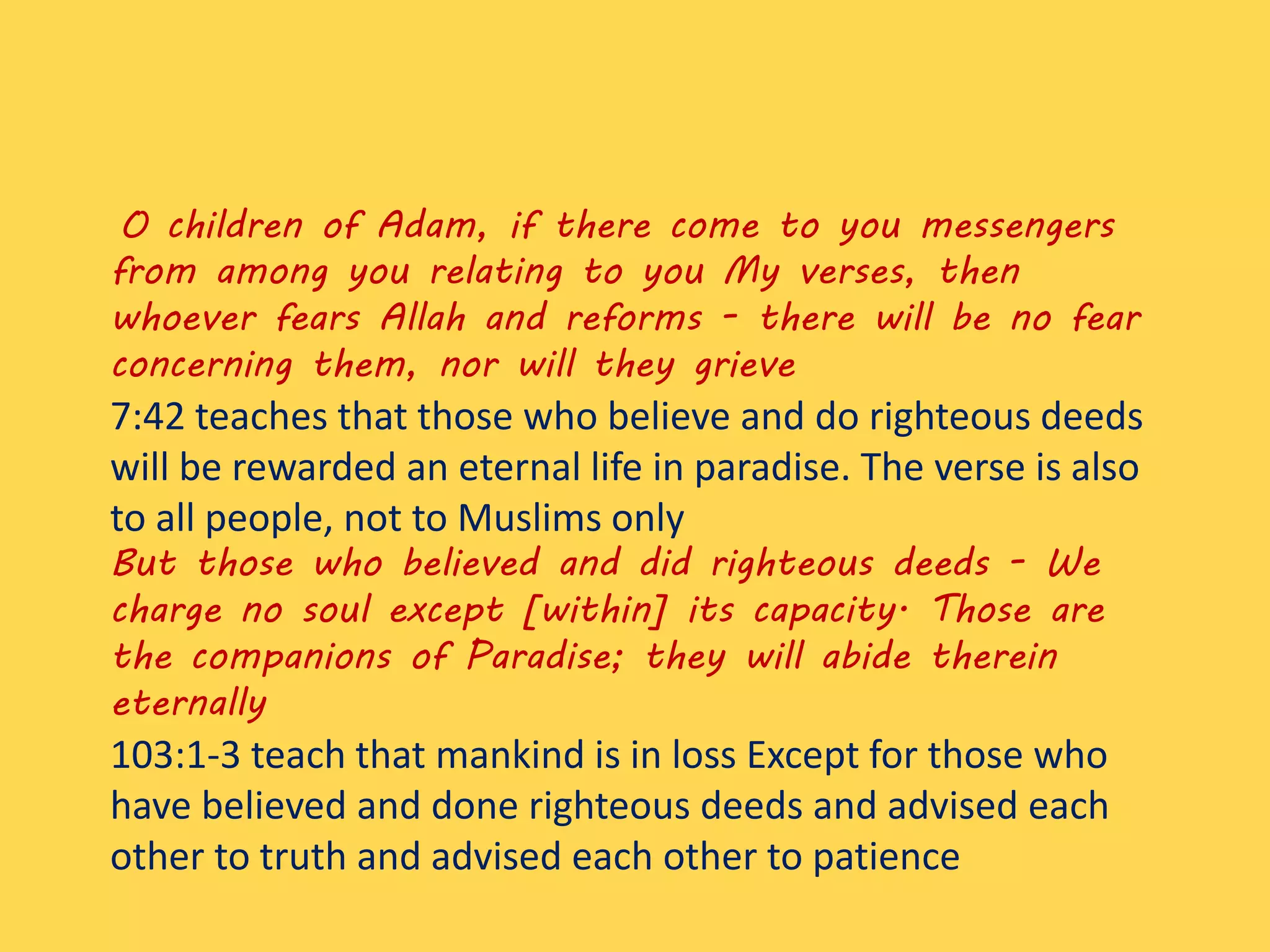 O children of Adam, if there come to you messengers from among you relating to you My verses, then whoever fears Allah and reforms - there will be no fear concerning them, nor will they grieve

7:42 teaches that those who believe and do righteous deeds will be rewarded an eternal life in paradise. The verse is also to all people, not to Muslims only

But those who believed and did righteous deeds - We charge no soul except [within] its capacity. Those are the companions of Paradise; they will abide therein eternally

103:1-3 teach that mankind is in loss Except for those who have believed and done righteous deeds and advised each other to truth and advised each other to patience